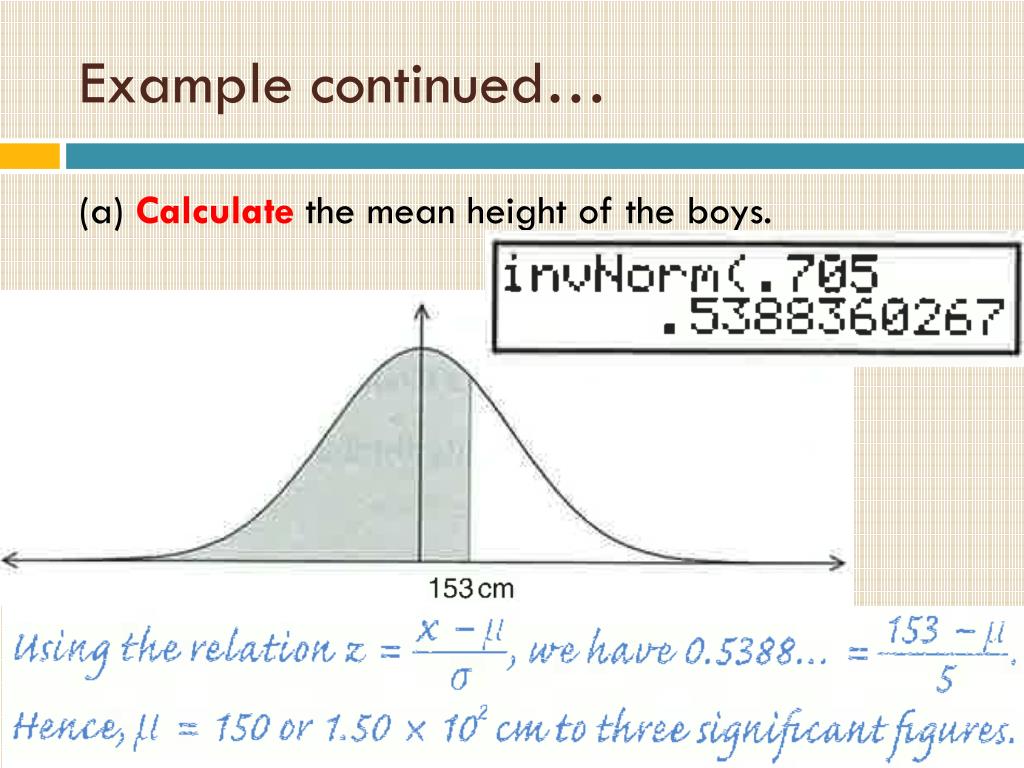 Example continued…

(a) Calculate the mean height of the boys.

invNorm(.705
.5388360267

153 cm

Using the relation $z = \frac{x - \mu}{\sigma}$, we have $0.5388... = \frac{153 - \mu}{5}$.
Hence, $\mu = 150$ or $1.50 \times 10^2$ cm to three significant figures.